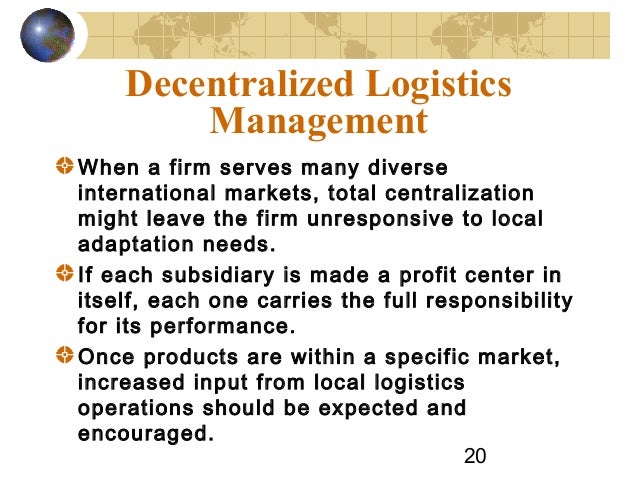 Decentralized Logistics Management

When a firm serves many diverse international markets, total centralization might leave the firm unresponsive to local adaptation needs.

If each subsidiary is made a profit center in itself, each one carries the full responsibility for its performance.

Once products are within a specific market, increased input from local logistics operations should be expected and encouraged.

20